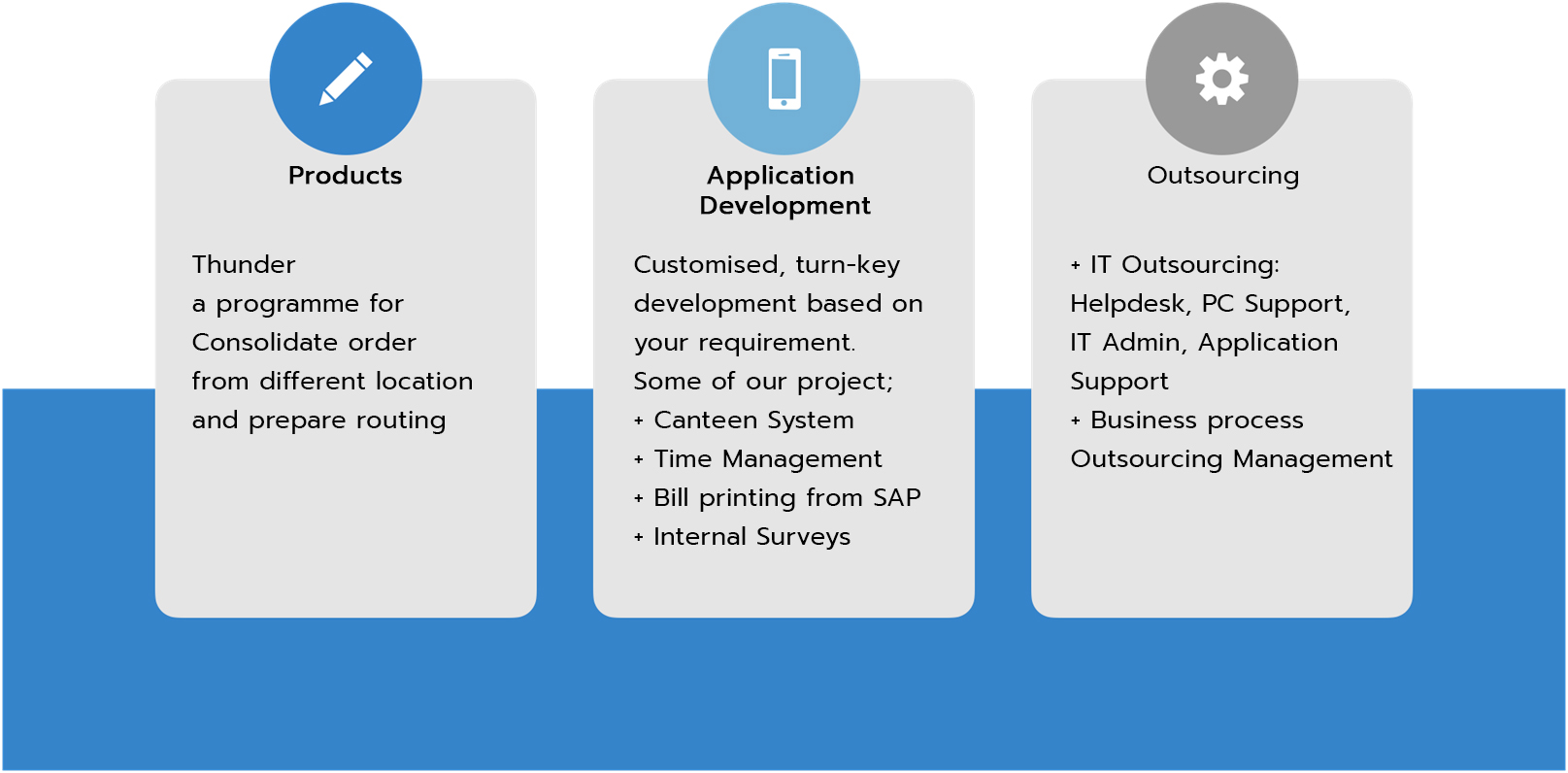 Products

Thunder
a programme for
Consolidate order
from different location
and prepare routing

Application
Development

Customised, turn-key
development based on
your requirement.
Some of our project;
+ Canteen System
+ Time Management
+ Bill printing from SAP
+ Internal Surveys

Outsourcing

+ IT Outsourcing:
Helpdesk, PC Support,
IT Admin, Application
Support
+ Business process
Outsourcing Management